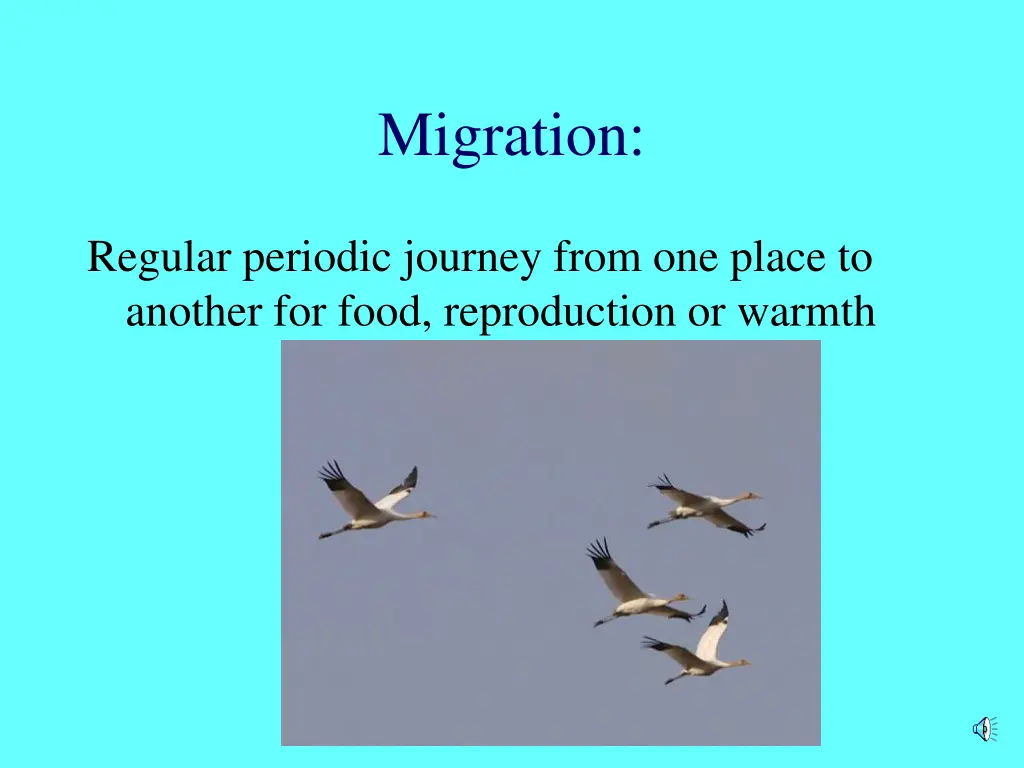 Migration:

Regular periodic journey from one place to another for food, reproduction or warmth